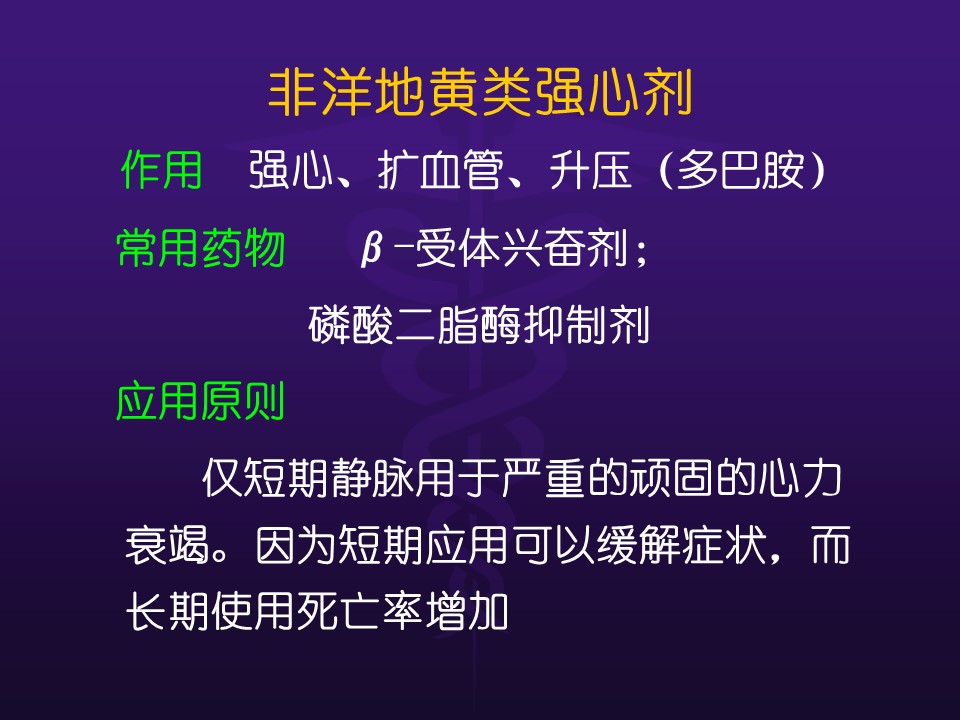 非洋地黄类强心剂

作用　强心、扩血管、升压（多巴胺）

常用药物　$\beta$ -受体兴奋剂；

磷酸二脂酶抑制剂

应用原则

仅短期静脉用于严重的顽固的心力衰竭。因为短期应用可以缓解症状，而长期使用死亡率增加